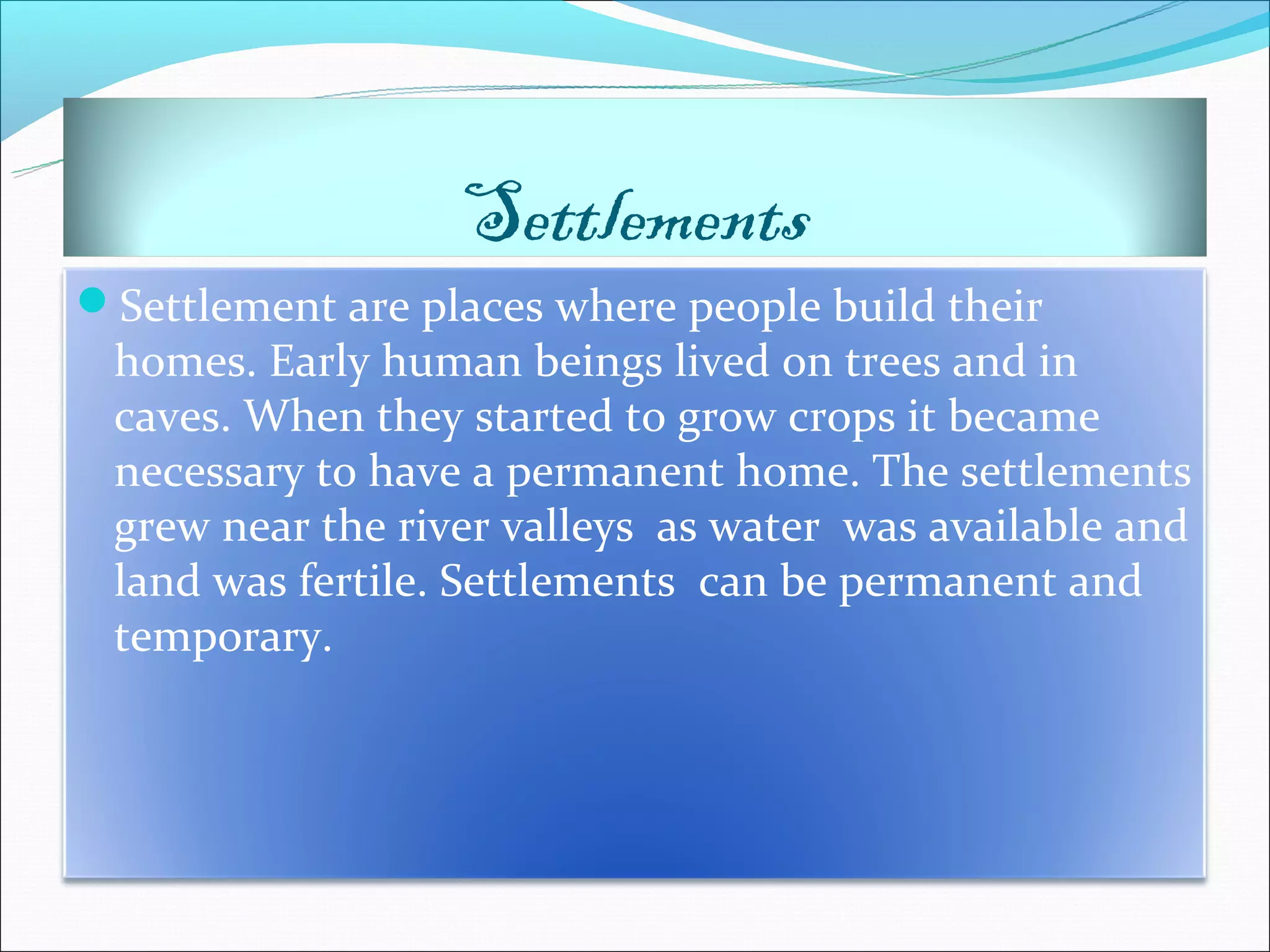 Settlements

Settlement are places where people build their homes. Early human beings lived on trees and in caves. When they started to grow crops it became necessary to have a permanent home. The settlements grew near the river valleys as water was available and land was fertile. Settlements can be permanent and temporary.